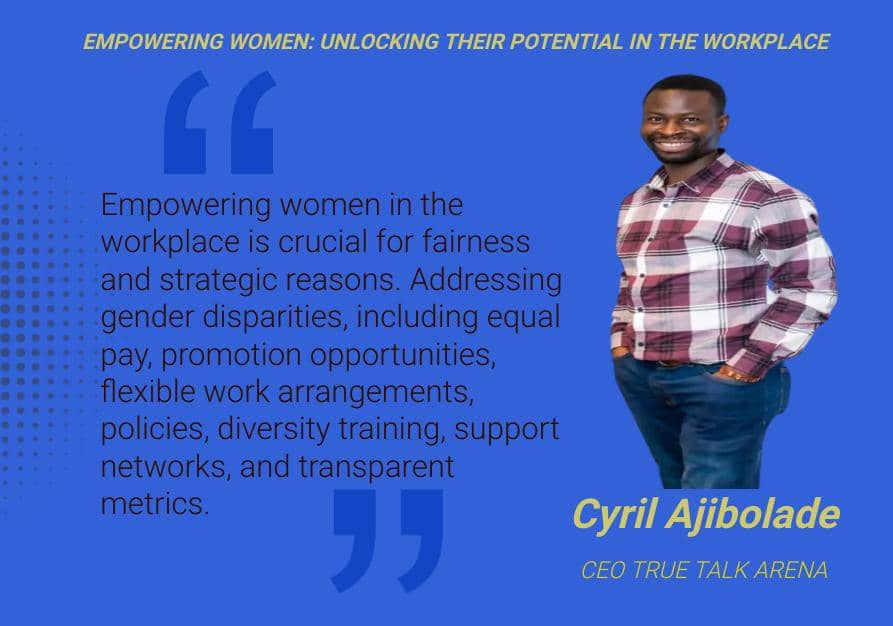 EMPOWERING WOMEN: UNLOCKING THEIR POTENTIAL IN THE WORKPLACE

Empowering women in the workplace is crucial for fairness and strategic reasons. Addressing gender disparities, including equal pay, promotion opportunities, flexible work arrangements, policies, diversity training, support networks, and transparent metrics.

Cyril Ajibolade

CEO TRUE TALK ARENA